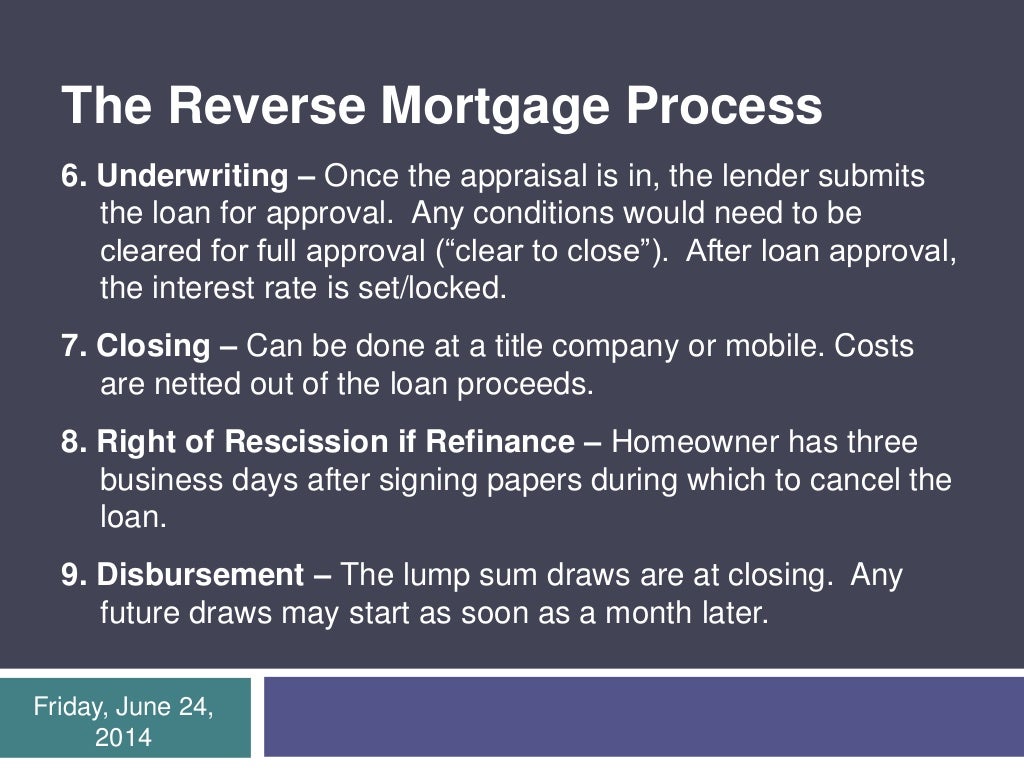 The Reverse Mortgage Process

6. Underwriting – Once the appraisal is in, the lender submits the loan for approval. Any conditions would need to be cleared for full approval ("clear to close"). After loan approval, the interest rate is set/locked.

7. Closing – Can be done at a title company or mobile. Costs are netted out of the loan proceeds.

8. Right of Rescission if Refinance – Homeowner has three business days after signing papers during which to cancel the loan.

9. Disbursement – The lump sum draws are at closing. Any future draws may start as soon as a month later.

Friday, June 24, 2014